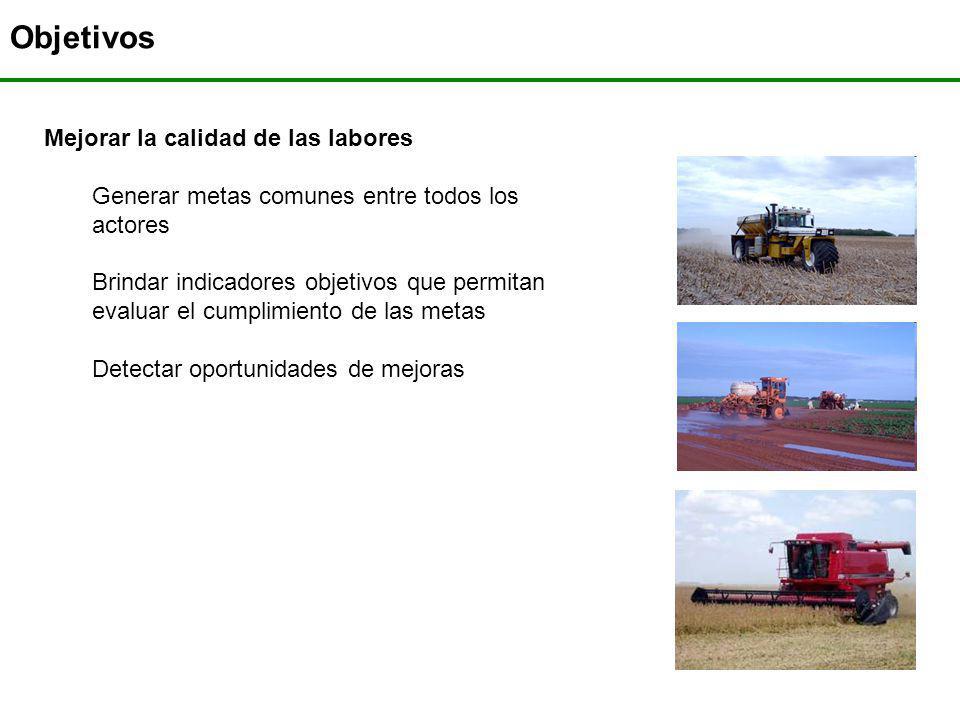 Objetivos

Mejorar la calidad de las labores

Generar metas comunes entre todos los actores

Brindar indicadores objetivos que permitan evaluar el cumplimiento de las metas

Detectar oportunidades de mejoras